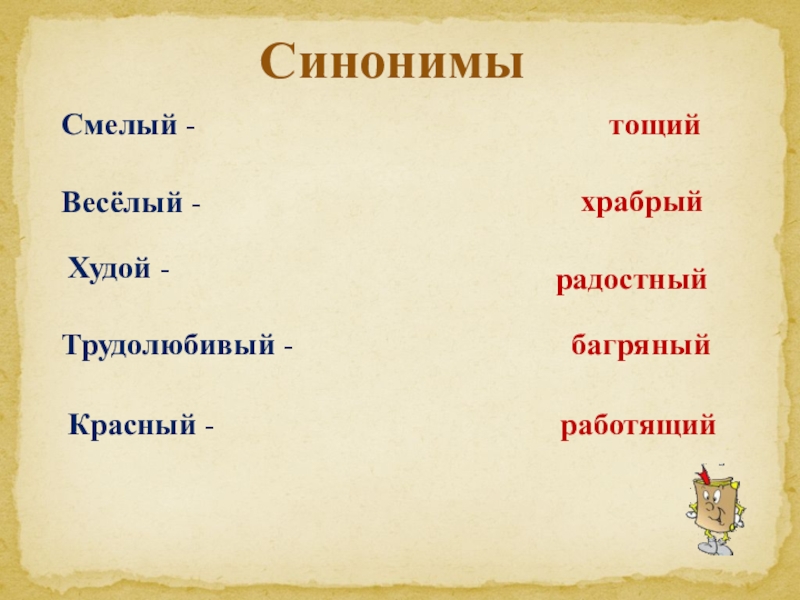 Синонимы

Смелый -

Весёлый -

Худой -

Трудолюбивый -

Красный -

тощий

храбрый

радостный

багряный

работящий